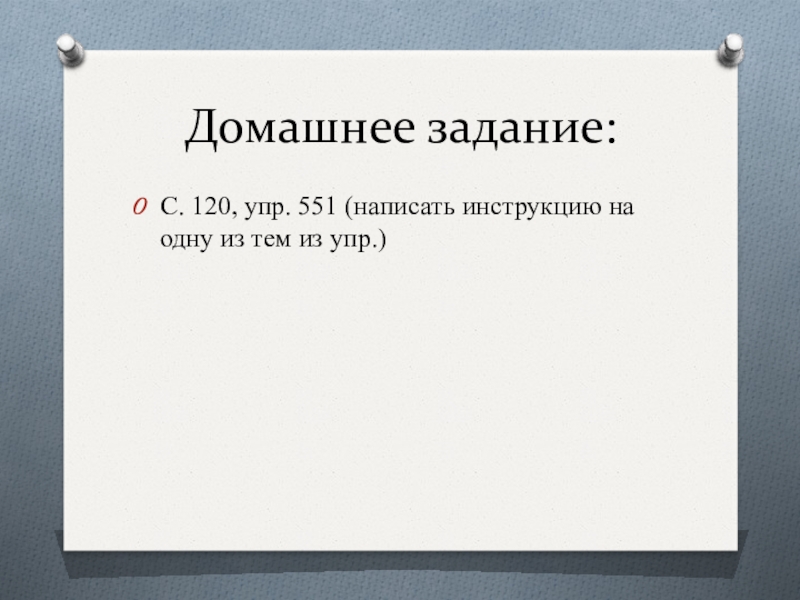 Домашнее задание:

С. 120, упр. 551 (написать инструкцию на одну из тем из упр.)